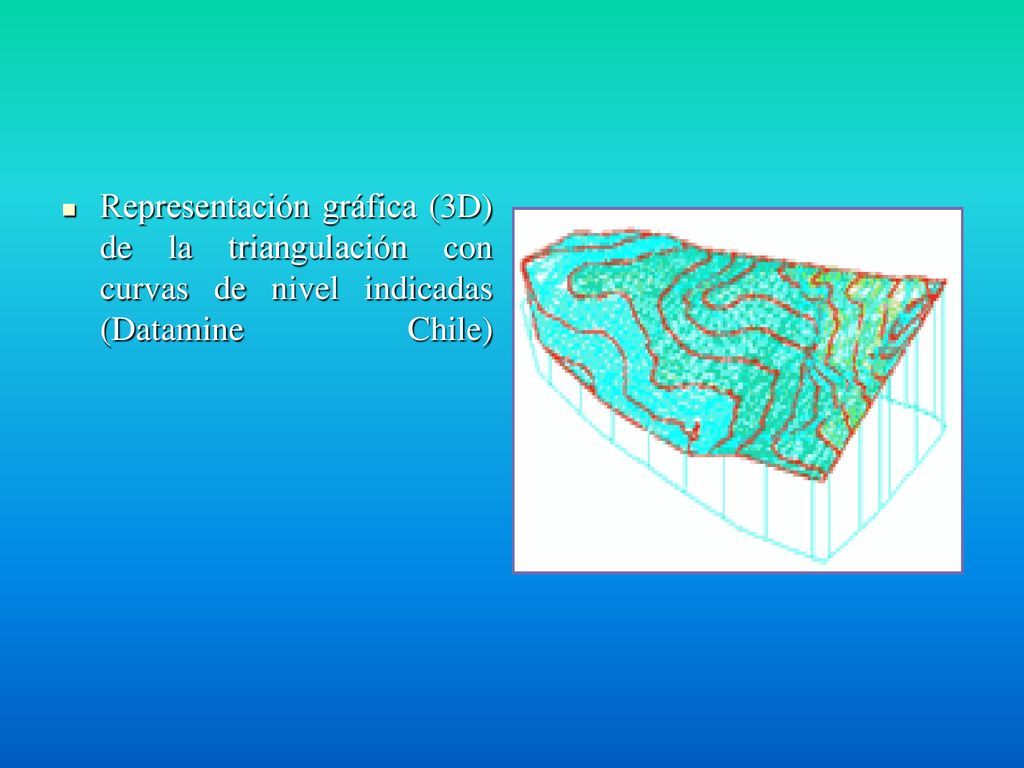 Representación gráfica (3D) de la triangulación con curvas de nivel indicadas (Datamine Chile)